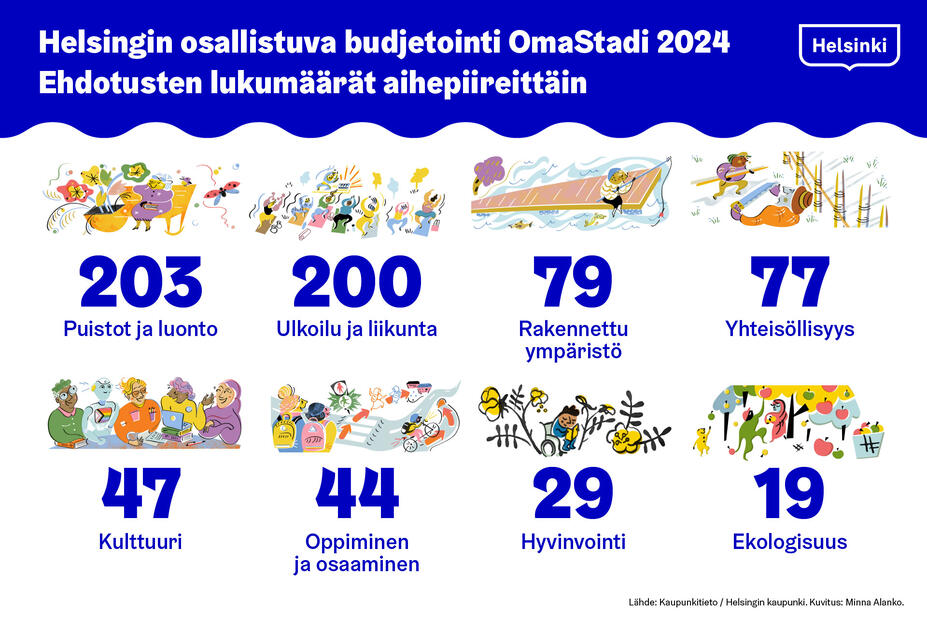 Helsingin osallistuva budjetointi OmaStadi 2024
Ehdotusten lukumäärät aihepiireittäin

Helsinki

203
Puistot ja luonto

200
Ulkoilu ja liikunta

79
Rakennettu ympäristö

77
Yhteisöllisyys

47
Kulttuuri

44
Oppiminen ja osaaminen

29
Hyvinvointi

19
Ekologisuus

Lähde: Kaupunkitieto / Helsingin kaupunki. Kuvitus: Minna Alanko.